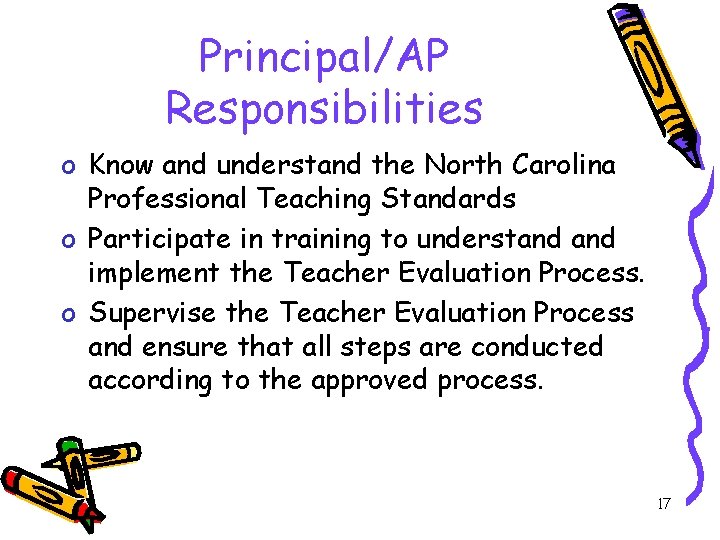 Principal/AP Responsibilities

o Know and understand the North Carolina Professional Teaching Standards

o Participate in training to understand and implement the Teacher Evaluation Process.

o Supervise the Teacher Evaluation Process and ensure that all steps are conducted according to the approved process.

17